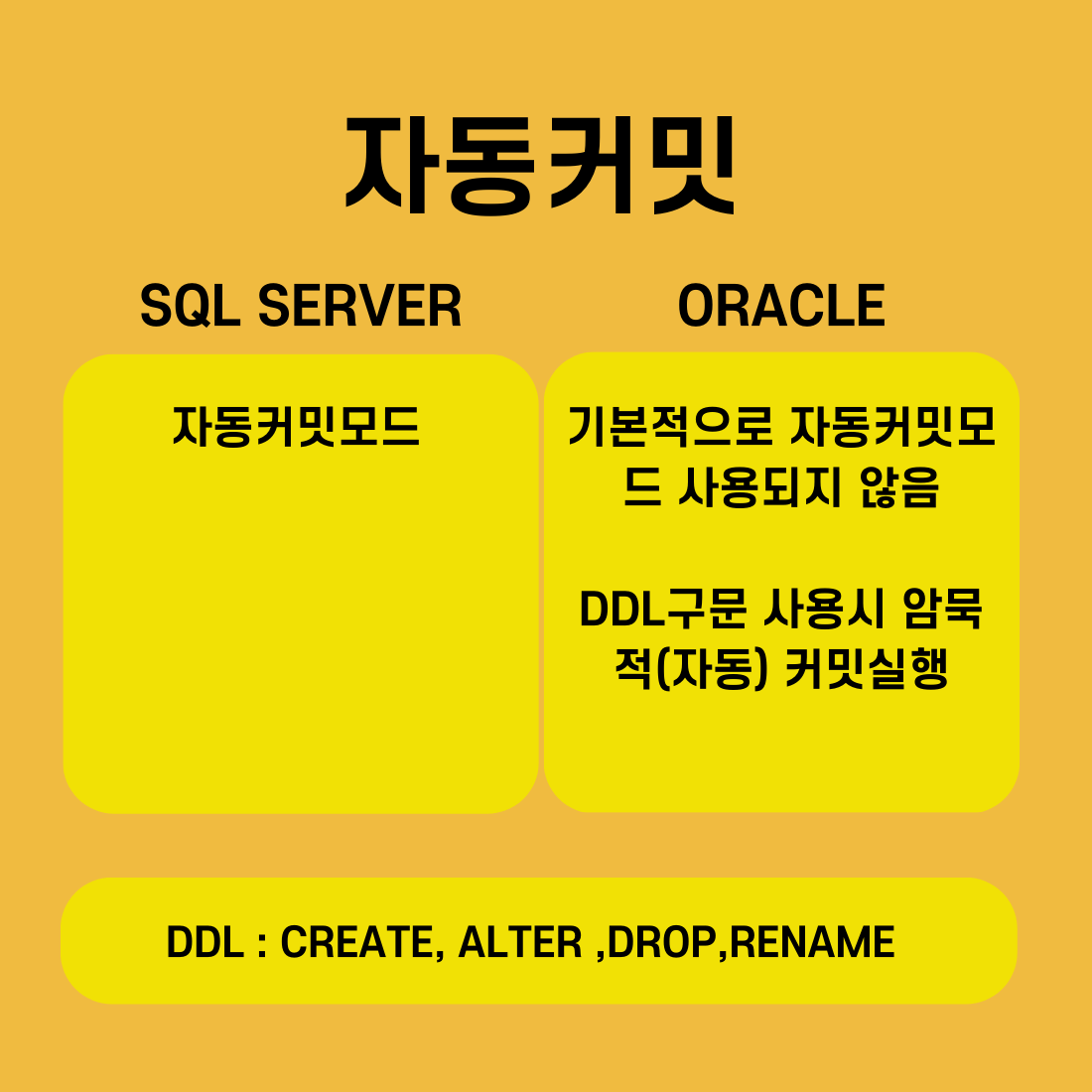 자동커밋

SQL SERVER

자동커밋모드

ORACLE

기본적으로 자동커밋모드 사용되지 않음

DDL구문 사용시 암묵적(자동) 커밋실행

DDL : CREATE, ALTER ,DROP,RENAME